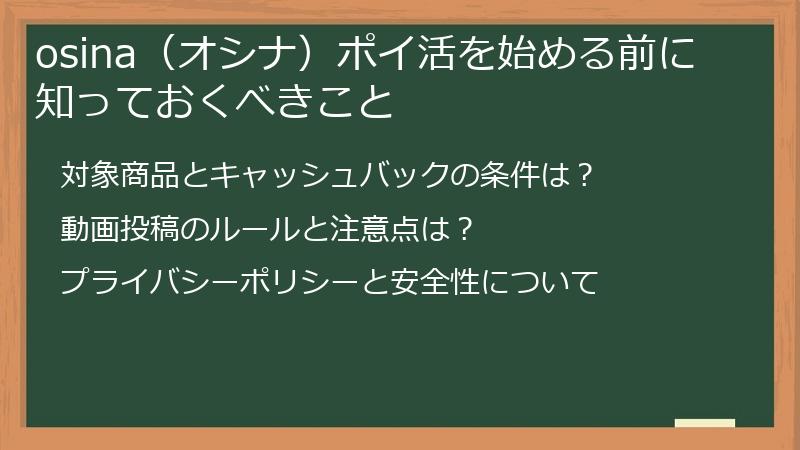 osina（オシナ）ポイ活を始める前に知っておくべきこと

対象商品とキャッシュバックの条件は？

動画投稿のルールと注意点は？

プライバシーポリシーと安全性について